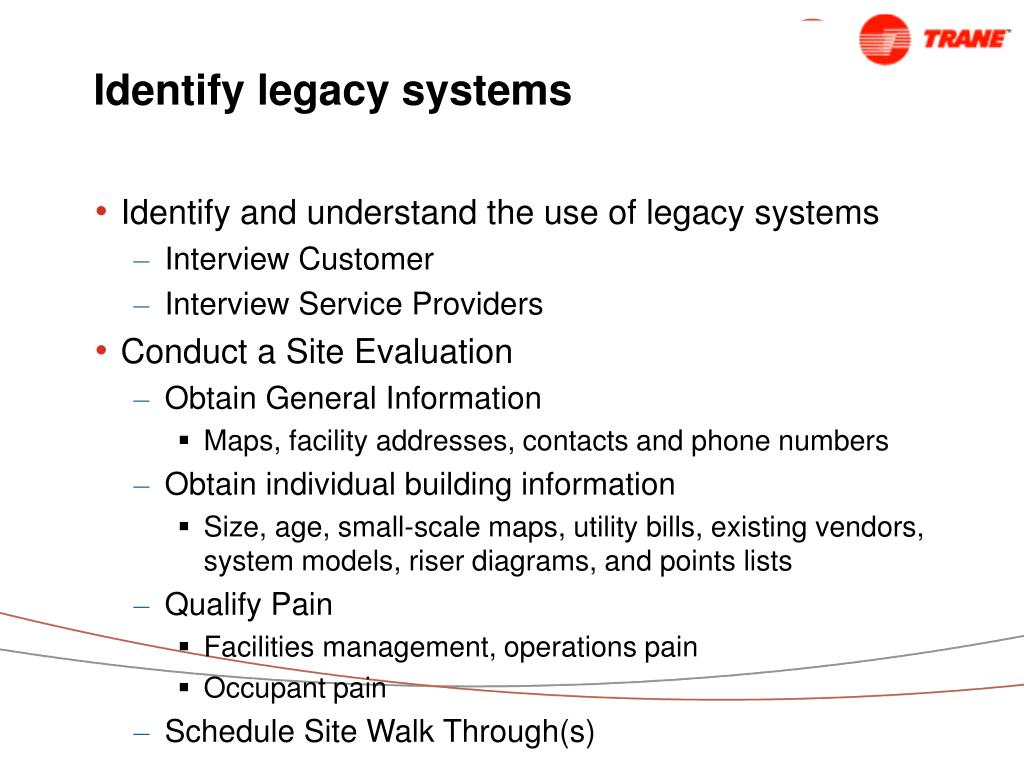 TRANE

Identify legacy systems

• Identify and understand the use of legacy systems
– Interview Customer
– Interview Service Providers
• Conduct a Site Evaluation
– Obtain General Information
▪ Maps, facility addresses, contacts and phone numbers
– Obtain individual building information
▪ Size, age, small-scale maps, utility bills, existing vendors, system models, riser diagrams, and points lists
– Qualify Pain
▪ Facilities management, operations pain
▪ Occupant pain
– Schedule Site Walk Through(s)